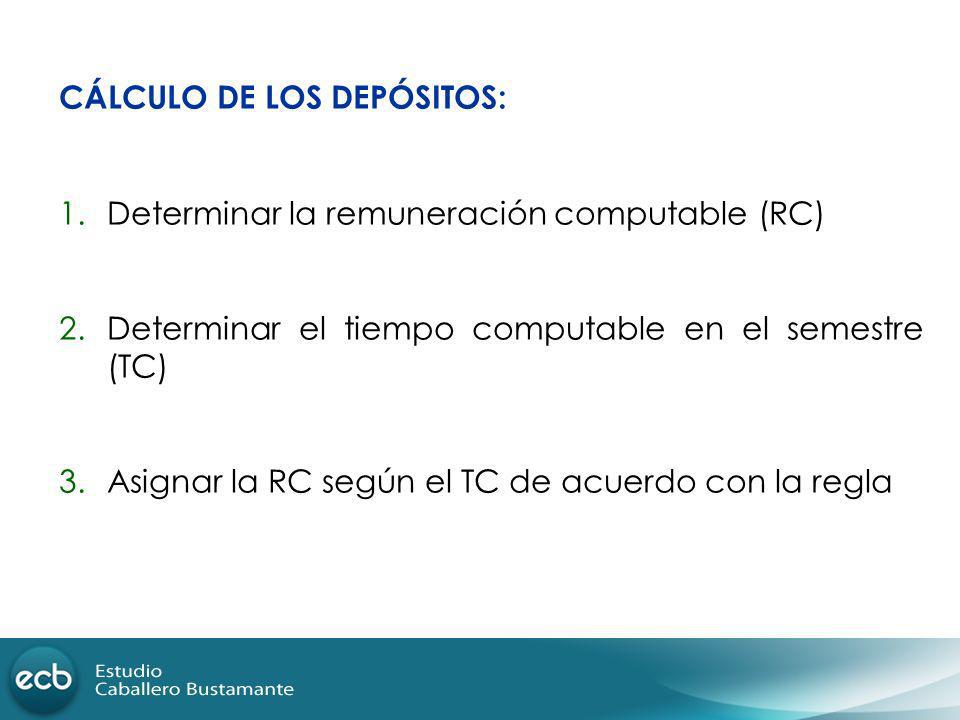 CÁLCULO DE LOS DEPÓSITOS:

1. Determinar la remuneración computable (RC)

2. Determinar el tiempo computable en el semestre (TC)

3. Asignar la RC según el TC de acuerdo con la regla

ecb Estudio Caballero Bustamante